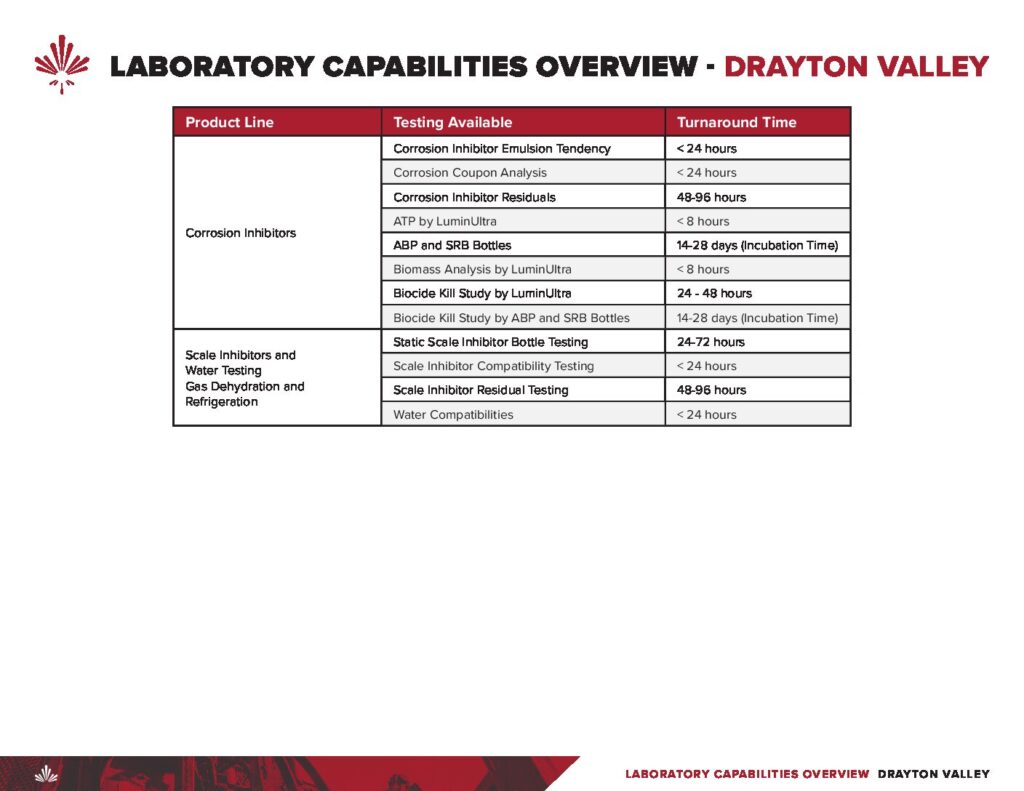 LABORATORY CAPABILITIES OVERVIEW - DRAYTON VALLEY

| Product Line | Testing Available | Turnaround Time |
|---|---|---|
| Corrosion Inhibitors | Corrosion Inhibitor Emulsion Tendency | < 24 hours |
| | Corrosion Coupon Analysis | < 24 hours |
| | Corrosion Inhibitor Residuals | 48-96 hours |
| | ATP by LuminUltra | < 8 hours |
| | ABP and SRB Bottles | 14-28 days (Incubation Time) |
| | Biomass Analysis by LuminUltra | < 8 hours |
| | Biocide Kill Study by LuminUltra | 24 - 48 hours |
| | Biocide Kill Study by ABP and SRB Bottles | 14-28 days (Incubation Time) |
| Scale Inhibitors and Water Testing Gas Dehydration and Refrigeration | Static Scale Inhibitor Bottle Testing | 24-72 hours |
| | Scale Inhibitor Compatibility Testing | < 24 hours |
| | Scale Inhibitor Residual Testing | 48-96 hours |
| | Water Compatibilities | < 24 hours |

LABORATORY CAPABILITIES OVERVIEW DRAYTON VALLEY